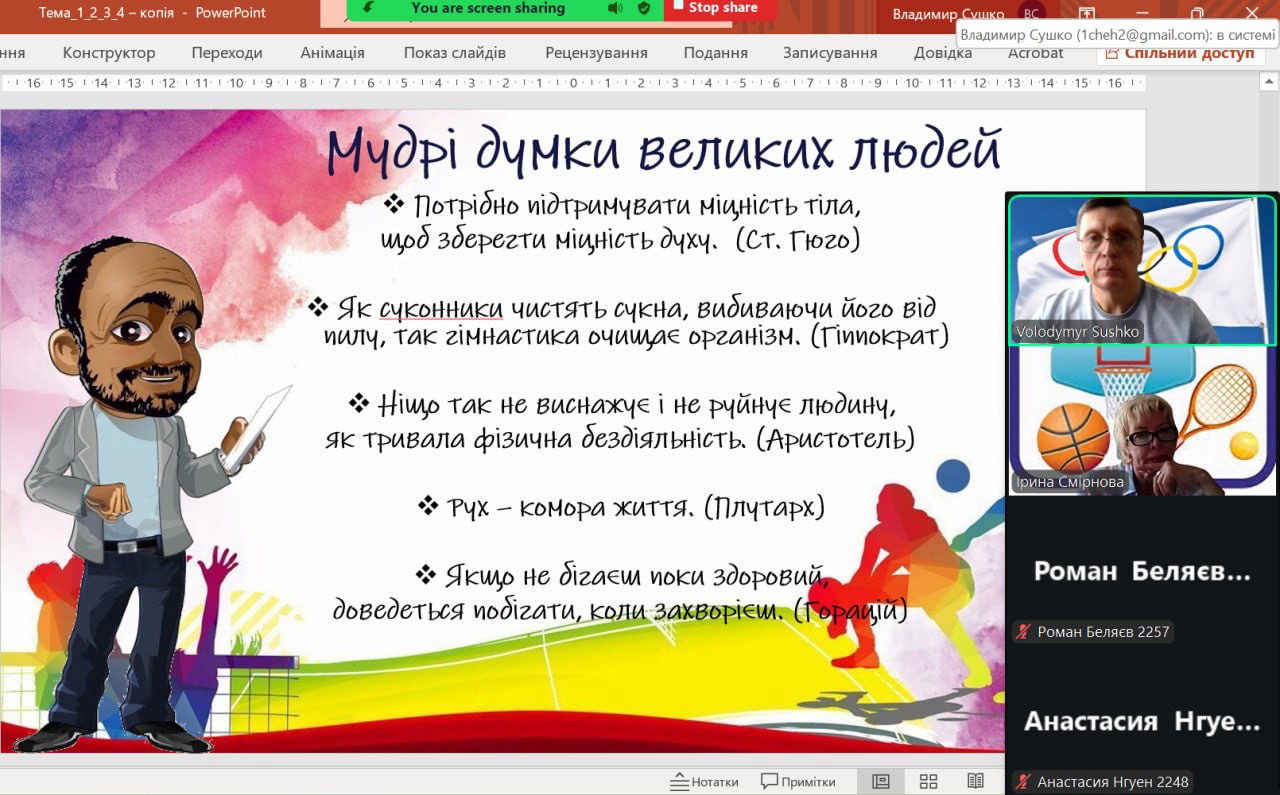 Тема_1_2_3_4 – копія - PowerPoint
You are screen sharing
Stop share
Владимир Сушко
ВС
Владимир Сушко (1cheh2@gmail.com): в системі

ння Конструктор Переходи Анімація Показ слайдів Рецензування Подання Записування Довідка Acrobat Спільний доступ

16 15 14 13 12 11 10 9 8 7 6 5 4 3 2 1 0 1 2 3 4 5 6 7 8 9 10 11 12 13 14 15 16

Мудрі думки великих людей

❖ Потрібно підтримувати міцність тіла, щоб зберегти міцність духу. (Ст. Гюго)

❖ Як суконники чистять сукна, вибиваючи його від пилу, так гімнастика очищає організм. (Гіппократ)

❖ Ніщо так не виснажує і не руйнує людину, як тривала фізична бездіяльність. (Аристотель)

❖ Рух – комора життя. (Плутарх)

❖ Якщо не бігаєш поки здоровий, доведеться побігати, коли захворієш. (Горацій)

Volodymyr Sushko
Ірина Смірнова
Роман Беляєв...
Роман Беляєв 2257
Анастасия Нгуе...
Анастасия Нгуен 2248

Нотатки Примітки